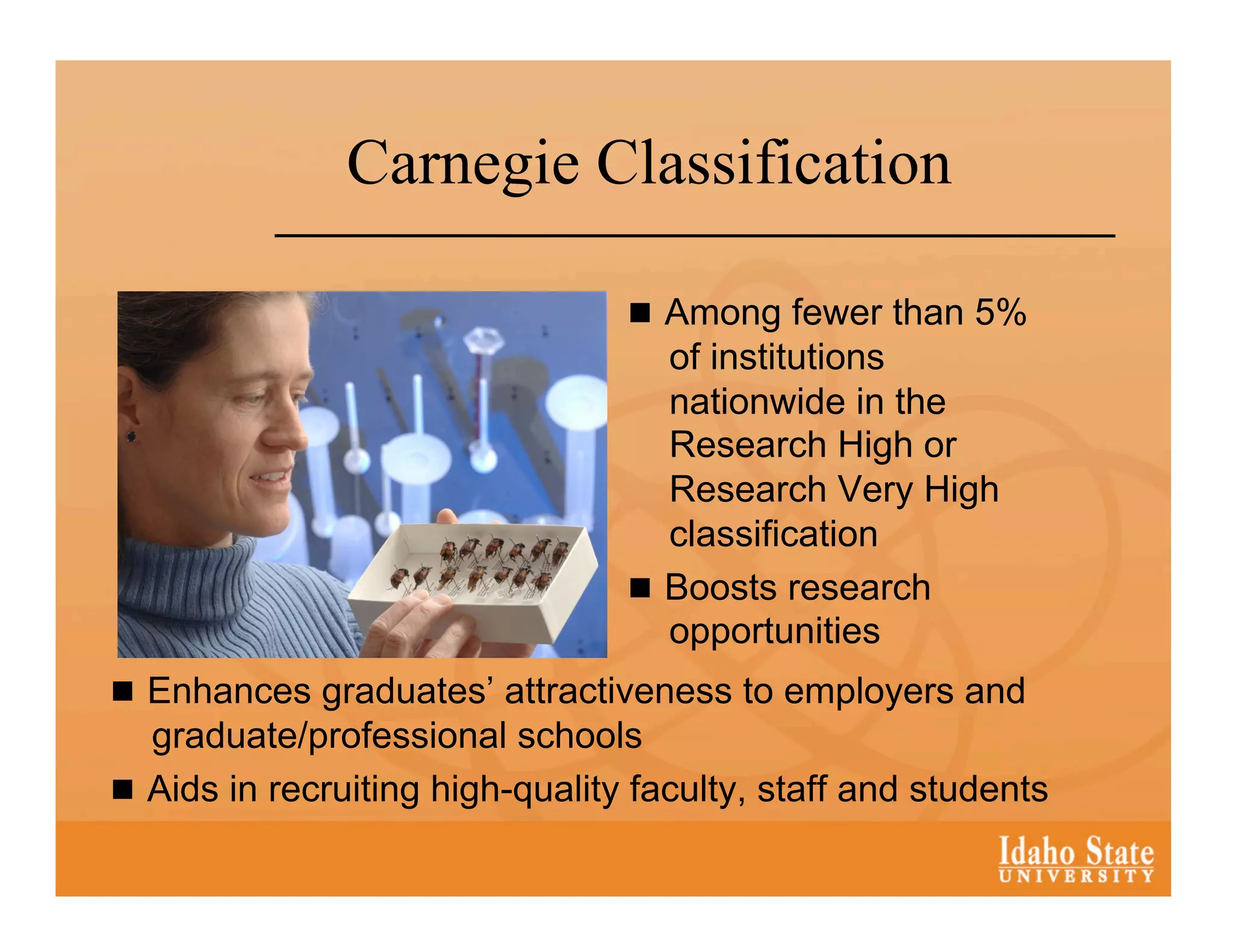 Carnegie Classification

■ Among fewer than 5% of institutions nationwide in the Research High or Research Very High classification

■ Boosts research opportunities

■ Enhances graduates' attractiveness to employers and graduate/professional schools

■ Aids in recruiting high-quality faculty, staff and students

Idaho State UNIVERSITY